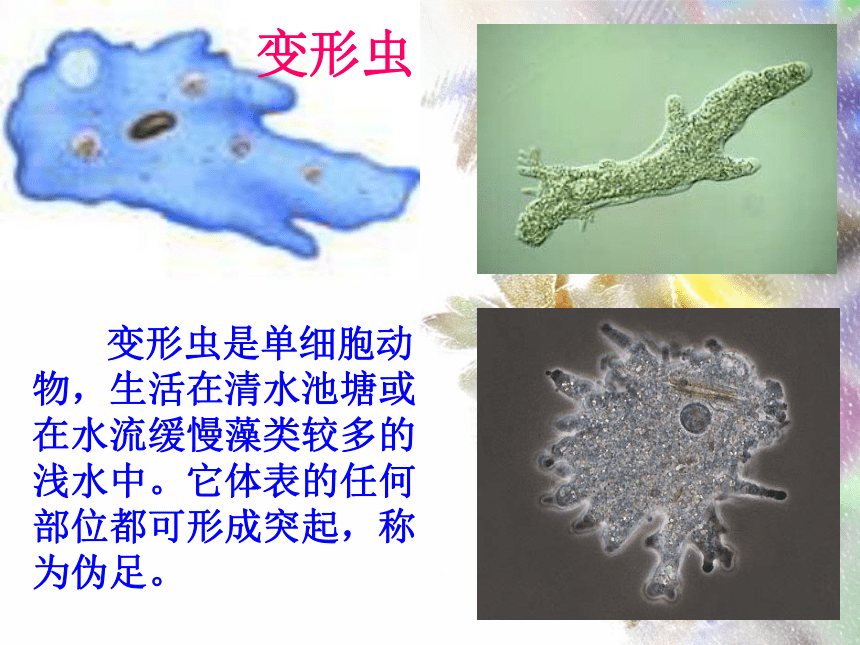 变形虫

变形虫是单细胞动物，生活在清水池塘或在水流缓慢藻类较多的浅水中。它体表的任何部位都可形成突起，称为伪足。